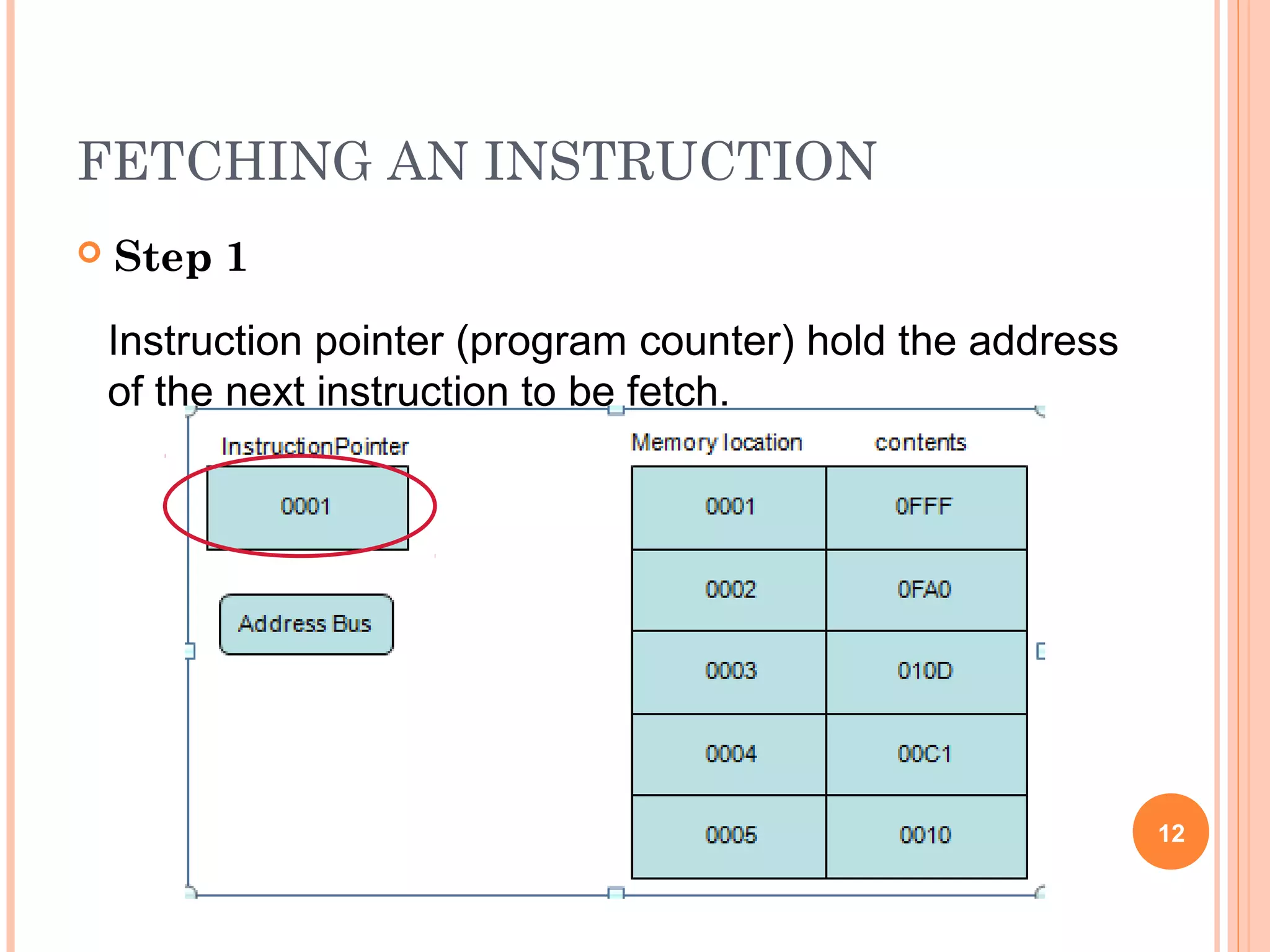 FETCHING AN INSTRUCTION

Step 1

Instruction pointer (program counter) hold the address of the next instruction to be fetch.

InstructionPointer

0001

Address Bus

| Memory location | contents |
|---|---|
| 0001 | 0FFF |
| 0002 | 0FA0 |
| 0003 | 010D |
| 0004 | 00C1 |
| 0005 | 0010 |

12